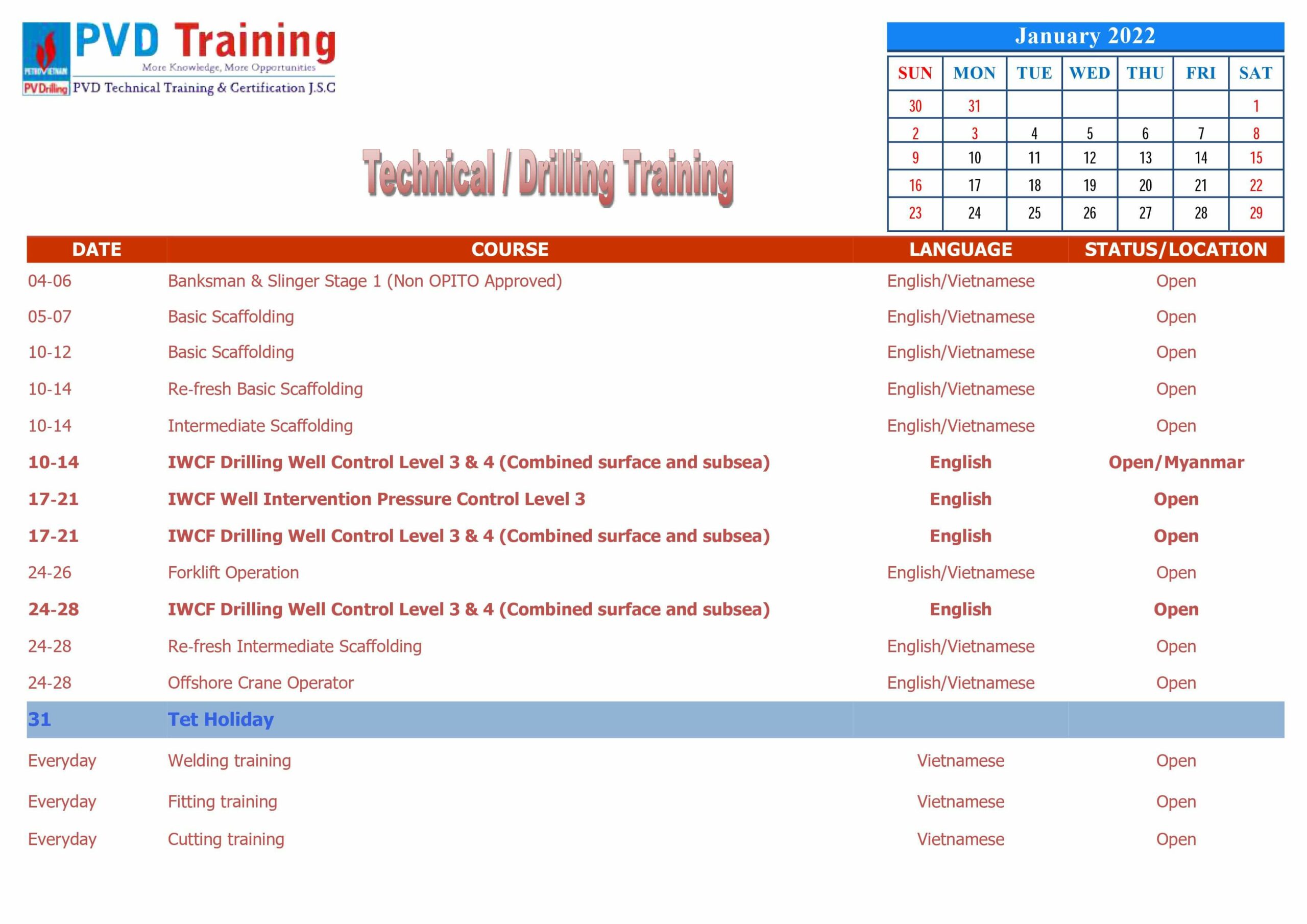 PETROVIETNAM PVDrilling

PVD Training
More Knowledge, More Opportunities
PVD Technical Training & Certification J.S.C

January 2022

| SUN | MON | TUE | WED | THU | FRI | SAT |
|---|---|---|---|---|---|---|
| 30 | 31 | | | | | 1 |
| 2 | 3 | 4 | 5 | 6 | 7 | 8 |
| 9 | 10 | 11 | 12 | 13 | 14 | 15 |
| 16 | 17 | 18 | 19 | 20 | 21 | 22 |
| 23 | 24 | 25 | 26 | 27 | 28 | 29 |

Technical / Drilling Training

| DATE | COURSE | LANGUAGE | STATUS/LOCATION |
|---|---|---|---|
| 04-06 | Banksman & Slinger Stage 1 (Non OPITO Approved) | English/Vietnamese | Open |
| 05-07 | Basic Scaffolding | English/Vietnamese | Open |
| 10-12 | Basic Scaffolding | English/Vietnamese | Open |
| 10-14 | Re-fresh Basic Scaffolding | English/Vietnamese | Open |
| 10-14 | Intermediate Scaffolding | English/Vietnamese | Open |
| 10-14 | IWCF Drilling Well Control Level 3 & 4 (Combined surface and subsea) | English | Open/Myanmar |
| 17-21 | IWCF Well Intervention Pressure Control Level 3 | English | Open |
| 17-21 | IWCF Drilling Well Control Level 3 & 4 (Combined surface and subsea) | English | Open |
| 24-26 | Forklift Operation | English/Vietnamese | Open |
| 24-28 | IWCF Drilling Well Control Level 3 & 4 (Combined surface and subsea) | English | Open |
| 24-28 | Re-fresh Intermediate Scaffolding | English/Vietnamese | Open |
| 24-28 | Offshore Crane Operator | English/Vietnamese | Open |
| 31 | Tet Holiday | | |
| Everyday | Welding training | Vietnamese | Open |
| Everyday | Fitting training | Vietnamese | Open |
| Everyday | Cutting training | Vietnamese | Open |